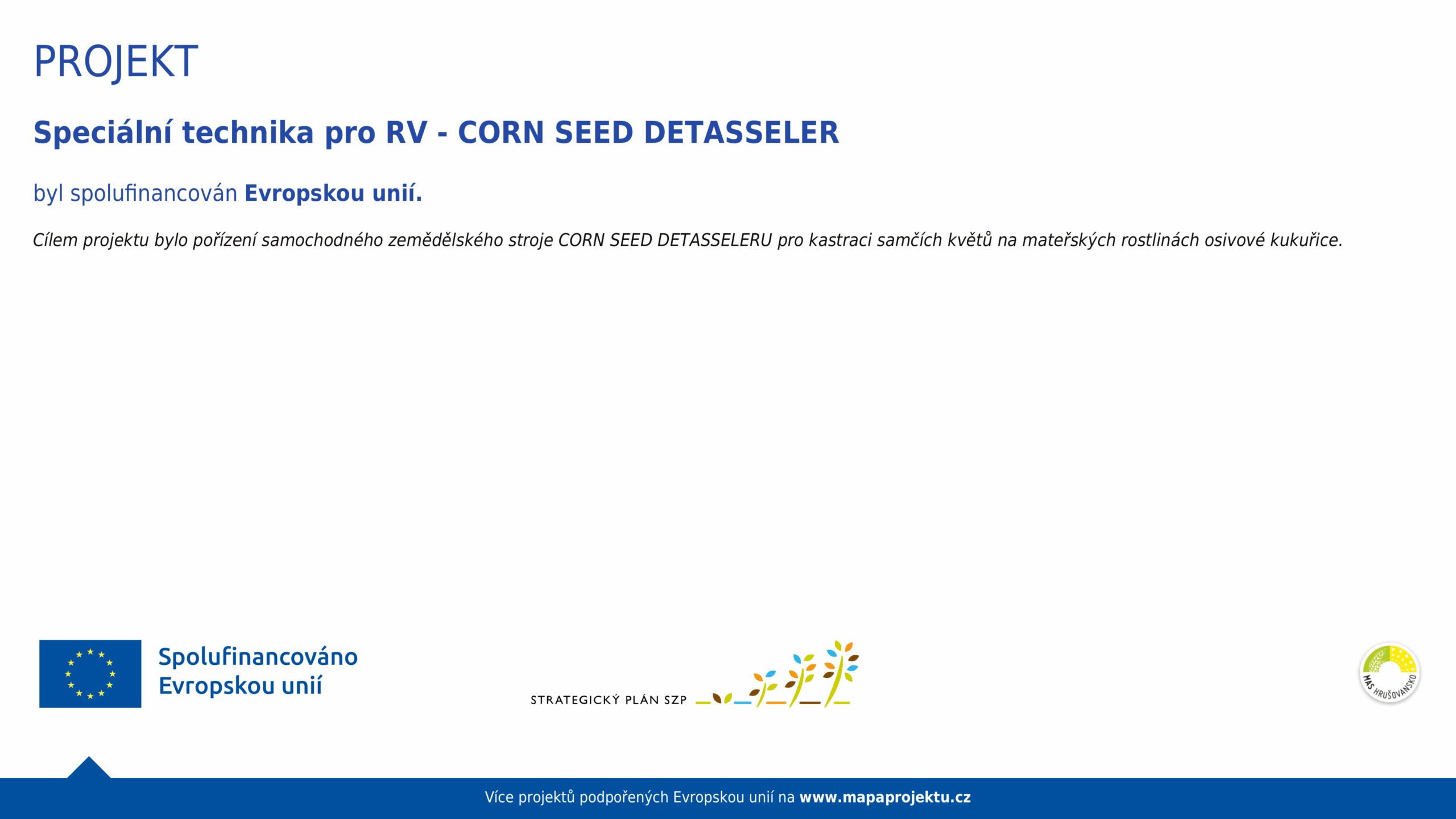 PROJEKT

Speciální technika pro RV - CORN SEED DETASSELER

byl spolufinancován Evropskou unií.

Cílem projektu bylo pořízení samochodného zemědělského stroje CORN SEED DETASSELERU pro kastraci samčích květů na mateřských rostlinách osivové kukuřice.

Spolufinancováno Evropskou unií

STRATEGICKÝ PLÁN SZP

MAS HRUŠOVANSKO

Více projektů podpořených Evropskou unií na www.mapaprojektu.cz